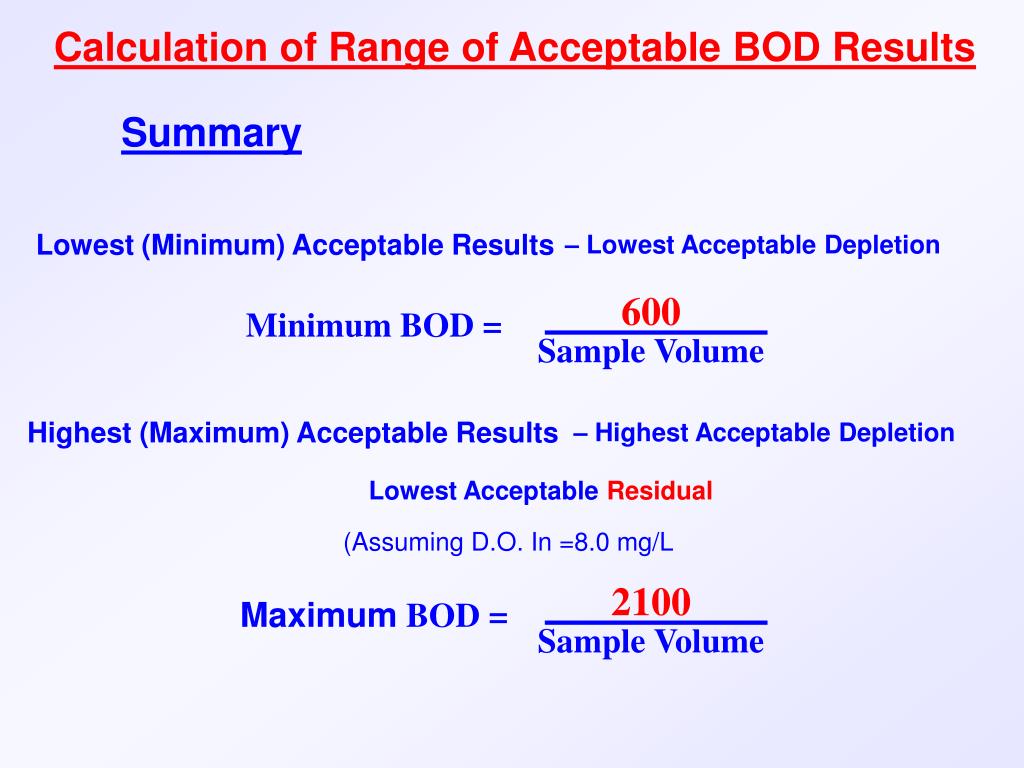 Calculation of Range of Acceptable BOD Results

Summary

Lowest (Minimum) Acceptable Results – Lowest Acceptable Depletion

Minimum BOD = $\frac{600}{\text{Sample Volume}}$

Highest (Maximum) Acceptable Results – Highest Acceptable Depletion

Lowest Acceptable Residual

(Assuming D.O. In =8.0 mg/L

Maximum BOD = $\frac{2100}{\text{Sample Volume}}$